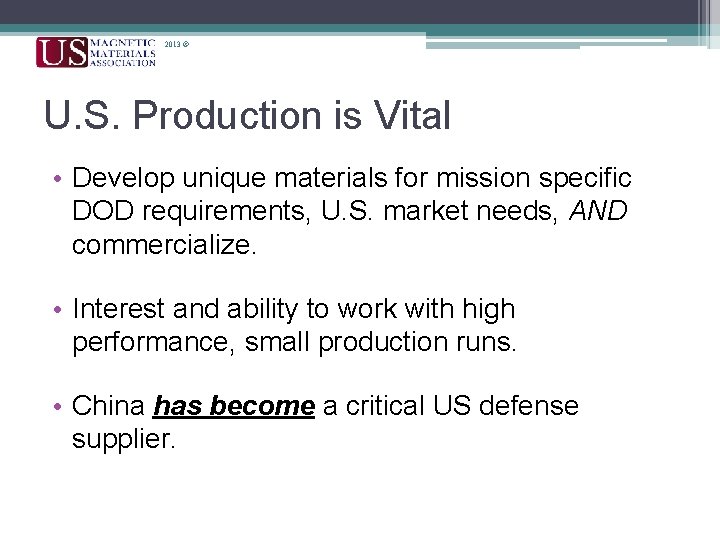 US MAGNETIC MATERIALS ASSOCIATION 2013 ©

U.S. Production is Vital

• Develop unique materials for mission specific DOD requirements, U.S. market needs, AND commercialize.

• Interest and ability to work with high performance, small production runs.

• China has become a critical US defense supplier.